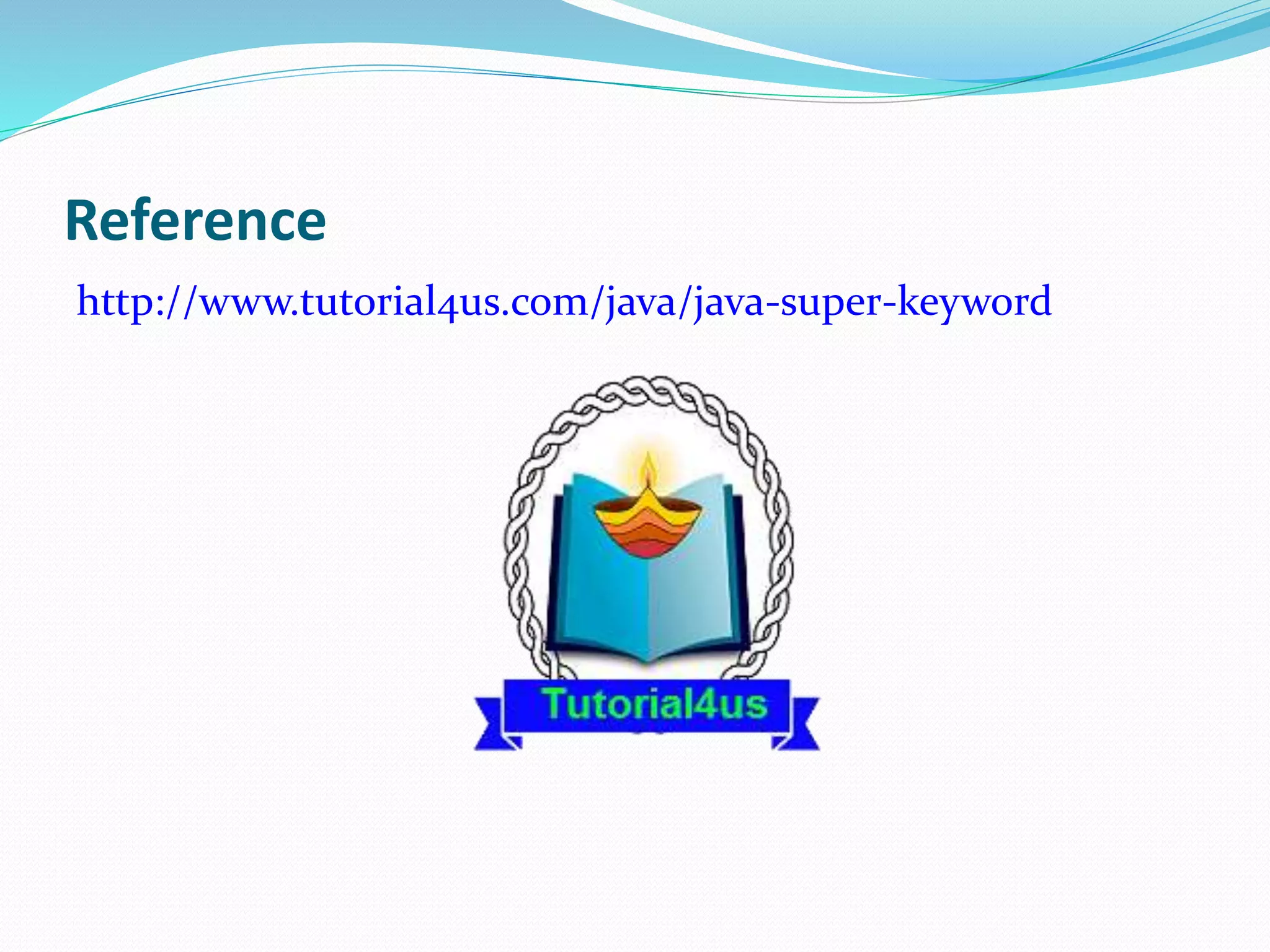 Reference

http://www.tutorial4us.com/java/java-super-keyword

Tutorial4us